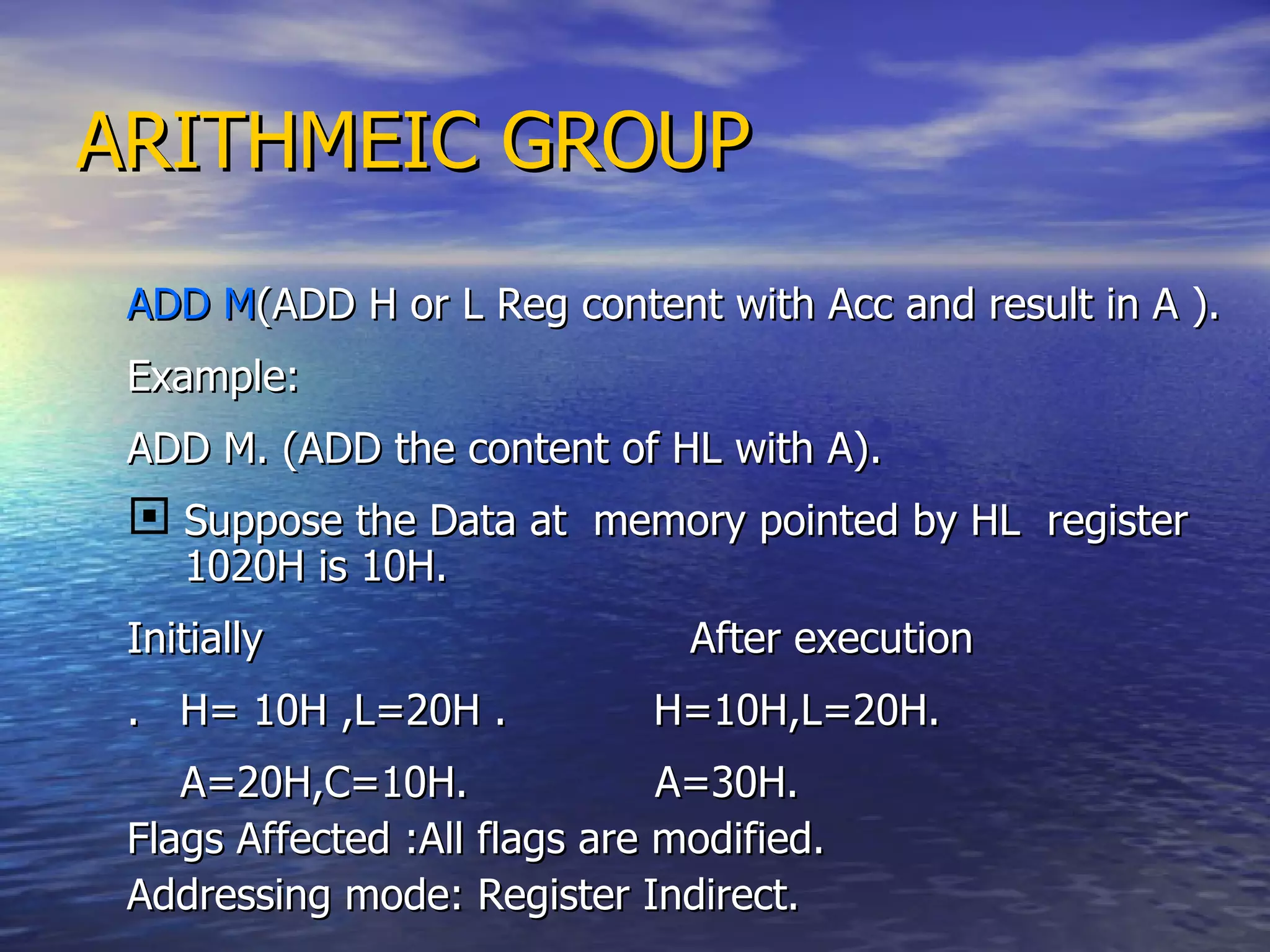 ARITHMEIC GROUP

ADD M(ADD H or L Reg content with Acc and result in A ).

Example:

ADD M. (ADD the content of HL with A).

Suppose the Data at memory pointed by HL register 1020H is 10H.

Initially

After execution

. H= 10H ,L=20H .

H=10H,L=20H.

A=20H,C=10H.

A=30H.

Flags Affected :All flags are modified.

Addressing mode: Register Indirect.